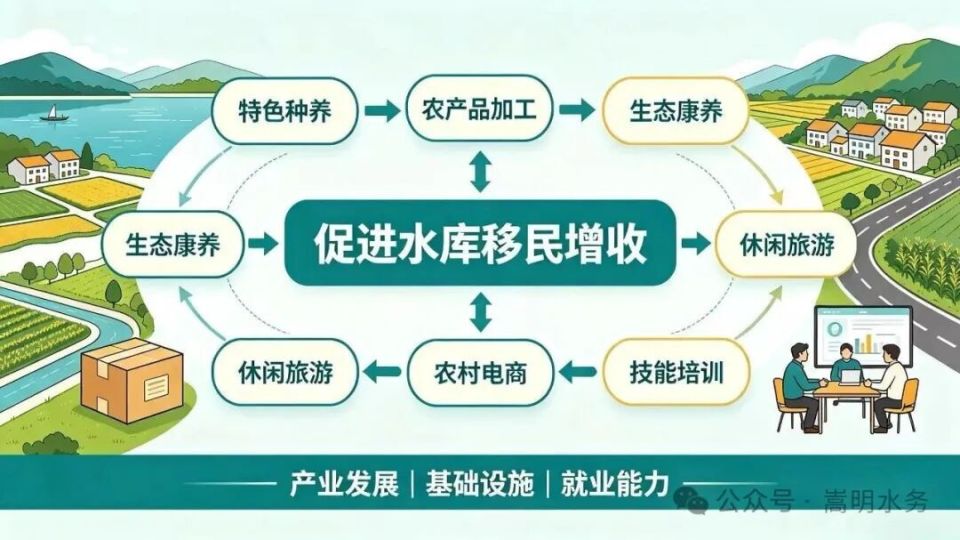 特色种养

农产品加工

生态康养

生态康养

促进水库移民增收

休闲旅游

休闲旅游

农村电商

技能培训

产业发展 | 基础设施 | 就业能力

公众号 · 嵩明水务